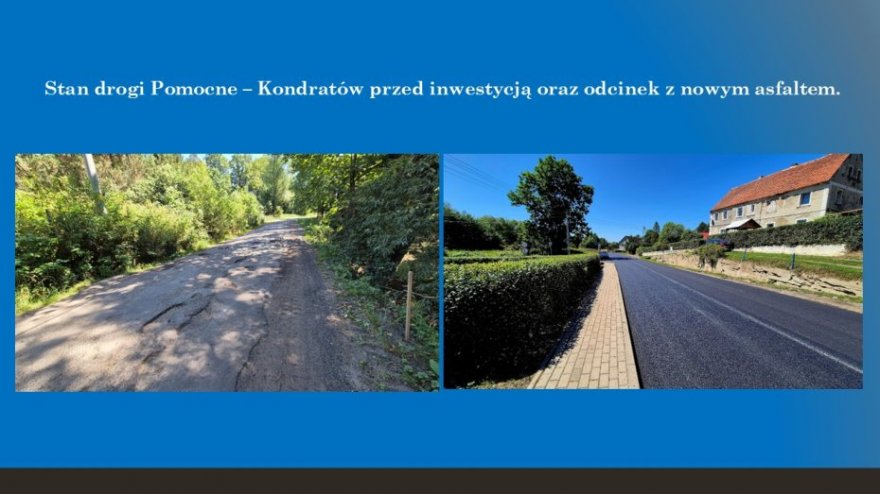 Stan drogi Pomocne – Kondratów przed inwestycją oraz odcinek z nowym asfaltem.